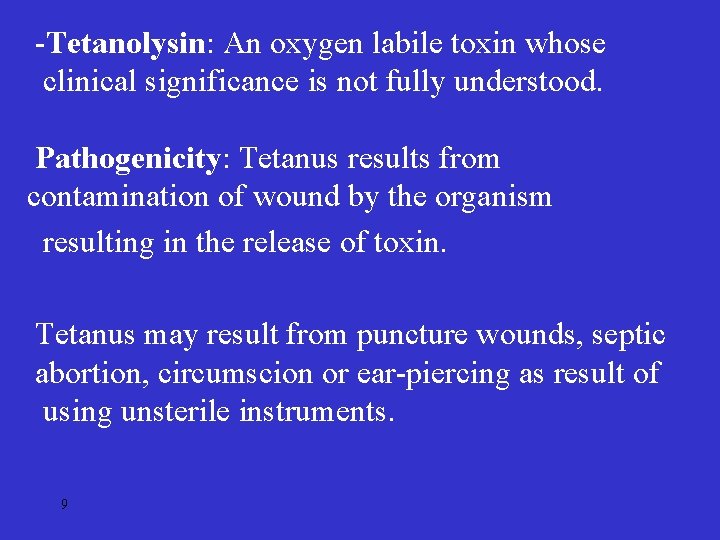 -Tetanolysin: An oxygen labile toxin whose clinical significance is not fully understood.

Pathogenicity: Tetanus results from contamination of wound by the organism resulting in the release of toxin.

Tetanus may result from puncture wounds, septic abortion, circumscion or ear-piercing as result of using unsterile instruments.

9